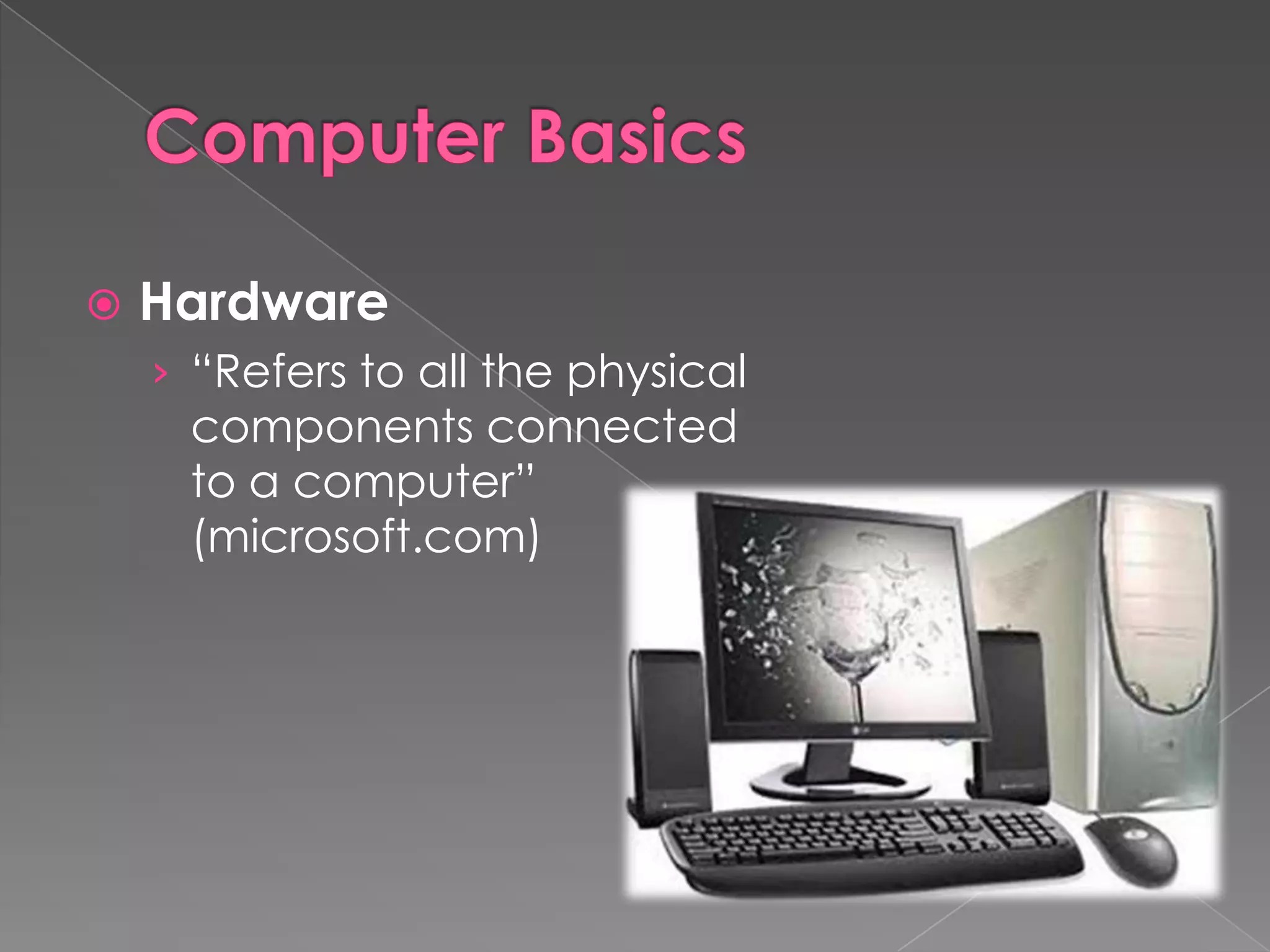 Computer Basics

Hardware

“Refers to all the physical components connected to a computer” (microsoft.com)